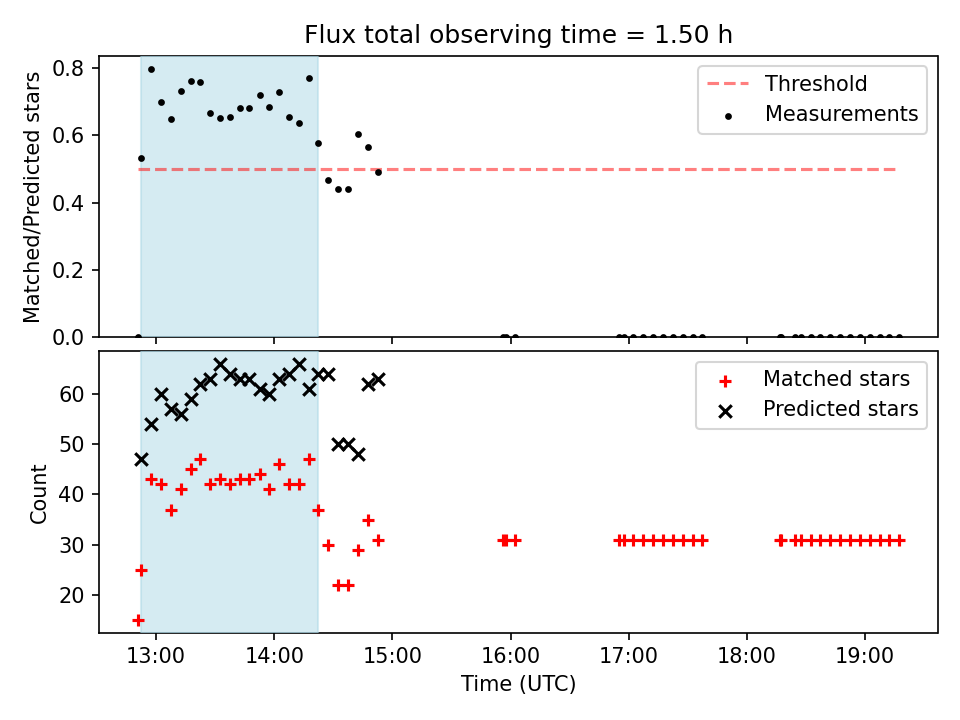 Flux total observing time = 1.50 h

Matched/Predicted stars
0.8
0.6
0.4
0.2
0.0

Threshold
Measurements

Count
60
50
40
30
20

Matched stars
Predicted stars

13:00
14:00
15:00
16:00
17:00
18:00
19:00
Time (UTC)